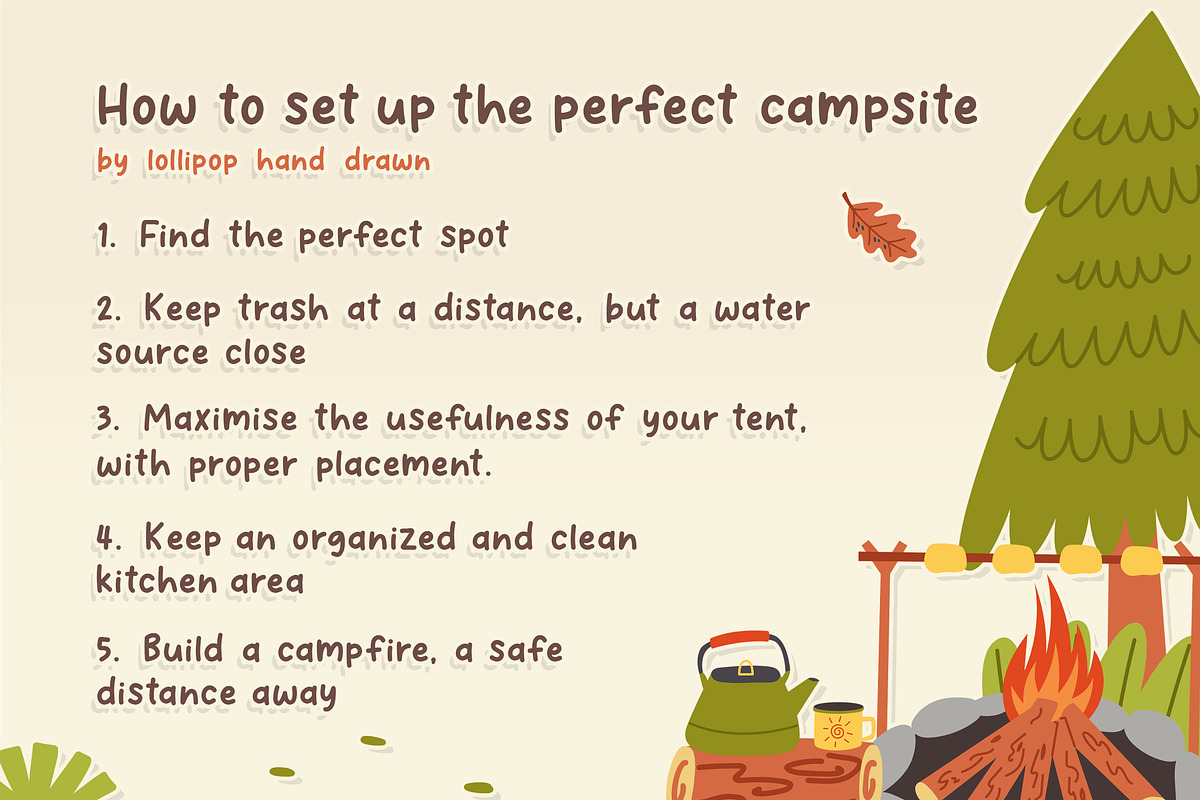 How to set up the perfect campsite

by lollipop hand drawn

1. Find the perfect spot

2. Keep trash at a distance, but a water source close

3. Maximise the usefulness of your tent, with proper placement.

4. Keep an organized and clean kitchen area

5. Build a campfire, a safe distance away